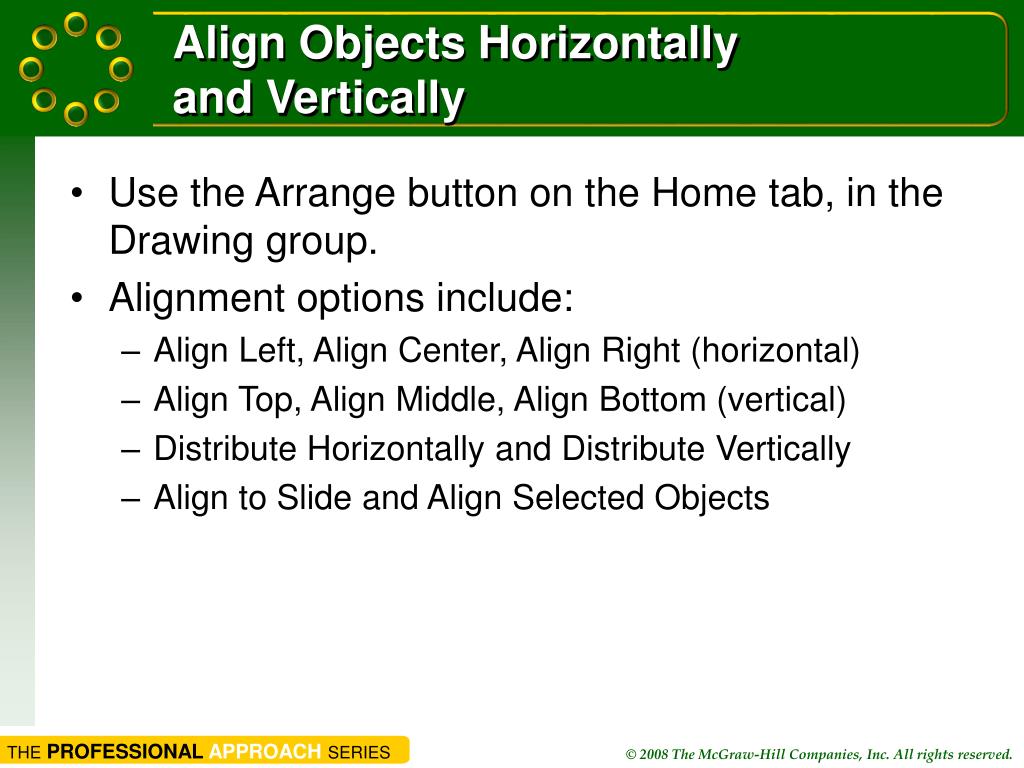 Align Objects Horizontally and Vertically

• Use the Arrange button on the Home tab, in the Drawing group.
• Alignment options include:
– Align Left, Align Center, Align Right (horizontal)
– Align Top, Align Middle, Align Bottom (vertical)
– Distribute Horizontally and Distribute Vertically
– Align to Slide and Align Selected Objects

THE PROFESSIONAL APPROACH SERIES

© 2008 The McGraw-Hill Companies, Inc. All rights reserved.